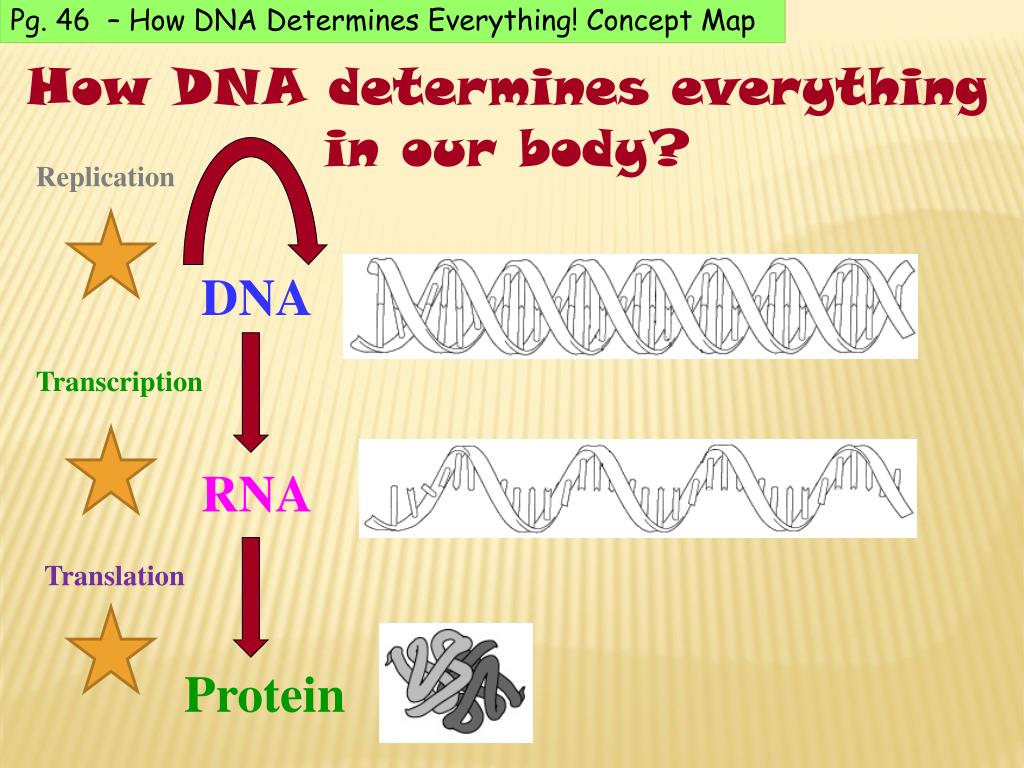 Pg. 46 – How DNA Determines Everything! Concept Map

How DNA determines everything in our body?

Replication

DNA

Transcription

RNA

Translation

Protein